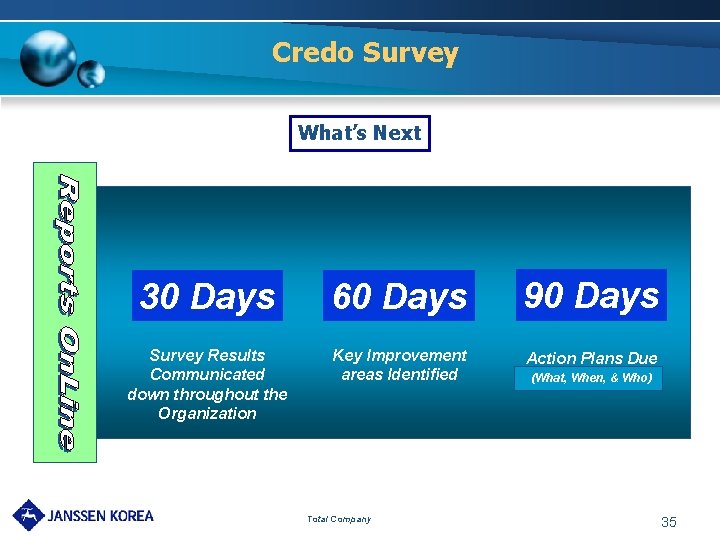 Credo Survey

What's Next

Reports OnLine

30 Days

Survey Results Communicated down throughout the Organization

60 Days

Key Improvement areas Identified

90 Days

Action Plans Due

(What, When, & Who)

JANSSEN KOREA

Total Company

35